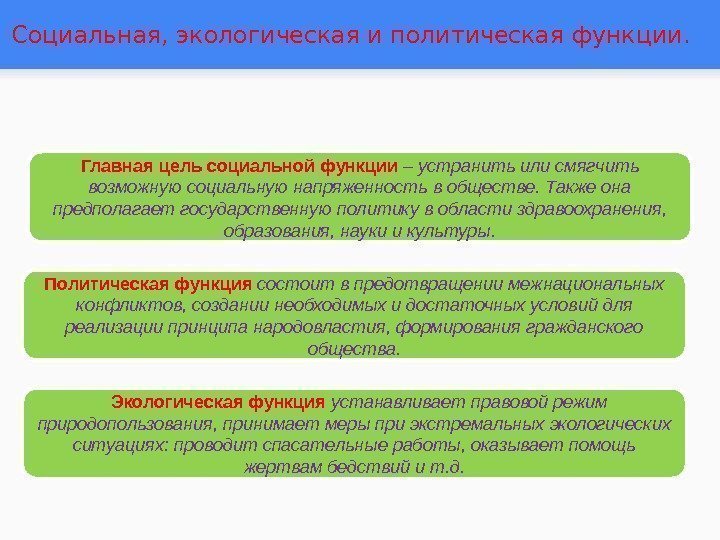 Социальная, экологическая и политическая функции.

Главная цель социальной функции – устранить или смягчить возможную социальную напряженность в обществе. Также она предполагает государственную политику в области здравоохранения, образования, науки и культуры.

Политическая функция состоит в предотвращении межнациональных конфликтов, создании необходимых и достаточных условий для реализации принципа народовластия, формирования гражданского общества.

Экологическая функция устанавливает правовой режим природопользования, принимает меры при экстремальных экологических ситуациях: проводит спасательные работы, оказывает помощь жертвам бедствий и т.д.